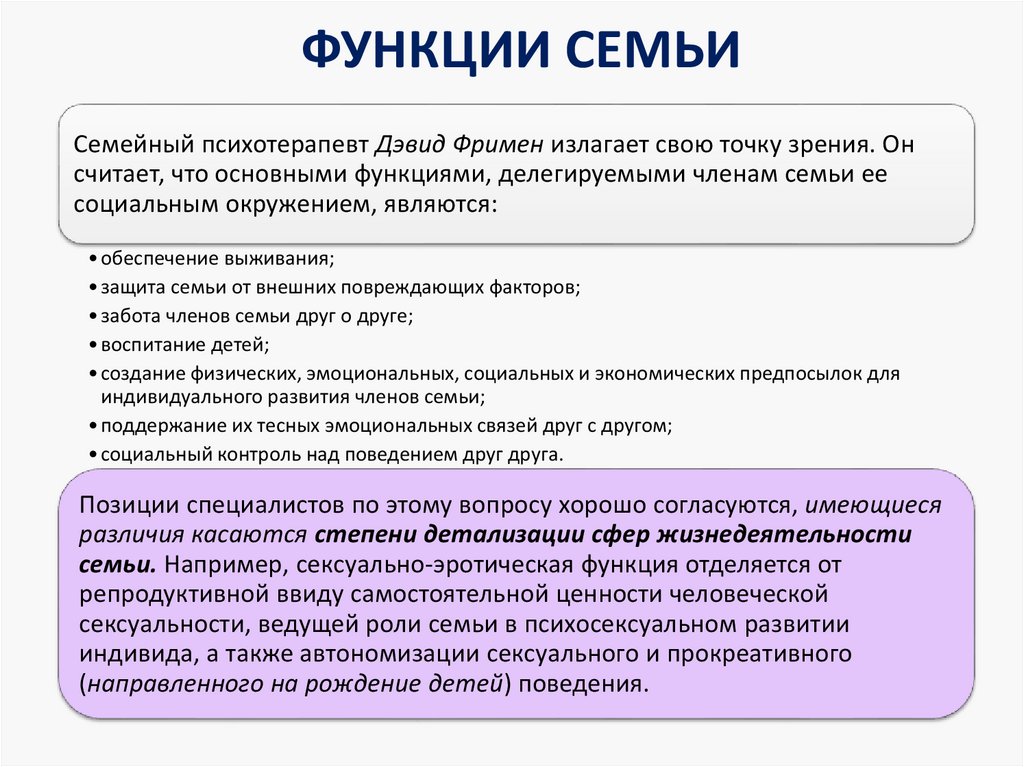 ФУНКЦИИ СЕМЬИ

Семейный психотерапевт Дэвид Фримен излагает свою точку зрения. Он считает, что основными функциями, делегируемыми членам семьи ее социальным окружением, являются:

• обеспечение выживания;
• защита семьи от внешних повреждающих факторов;
• забота членов семьи друг о друге;
• воспитание детей;
• создание физических, эмоциональных, социальных и экономических предпосылок для индивидуального развития членов семьи;
• поддержание их тесных эмоциональных связей друг с другом;
• социальный контроль над поведением друг друга.

Позиции специалистов по этому вопросу хорошо согласуются, имеющиеся различия касаются степени детализации сфер жизнедеятельности семьи. Например, сексуально-эротическая функция отделяется от репродуктивной ввиду самостоятельной ценности человеческой сексуальности, ведущей роли семьи в психосексуальном развитии индивида, а также автономизации сексуального и прокреативного (направленного на рождение детей) поведения.